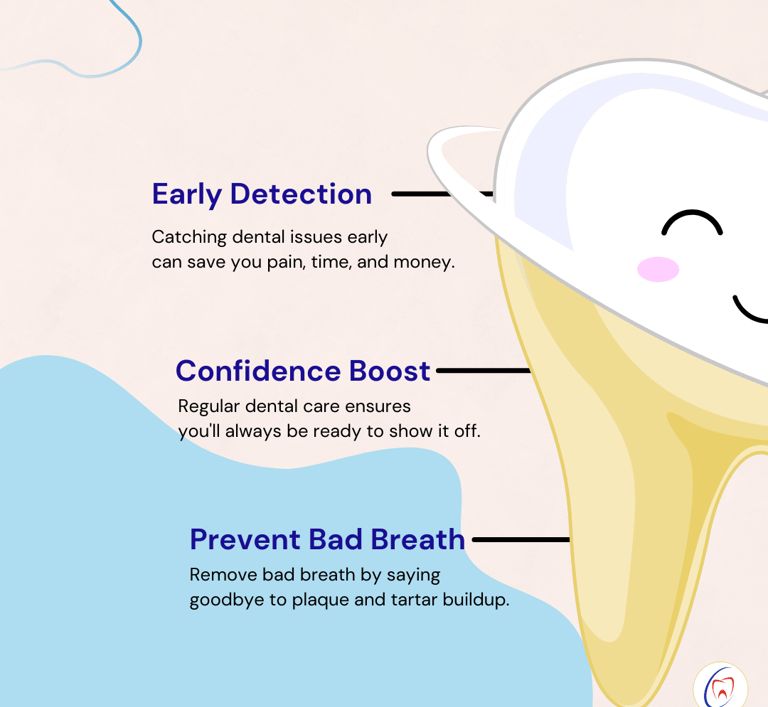 Early Detection

Catching dental issues early can save you pain, time, and money.

Confidence Boost

Regular dental care ensures you'll always be ready to show it off.

Prevent Bad Breath

Remove bad breath by saying goodbye to plaque and tartar buildup.